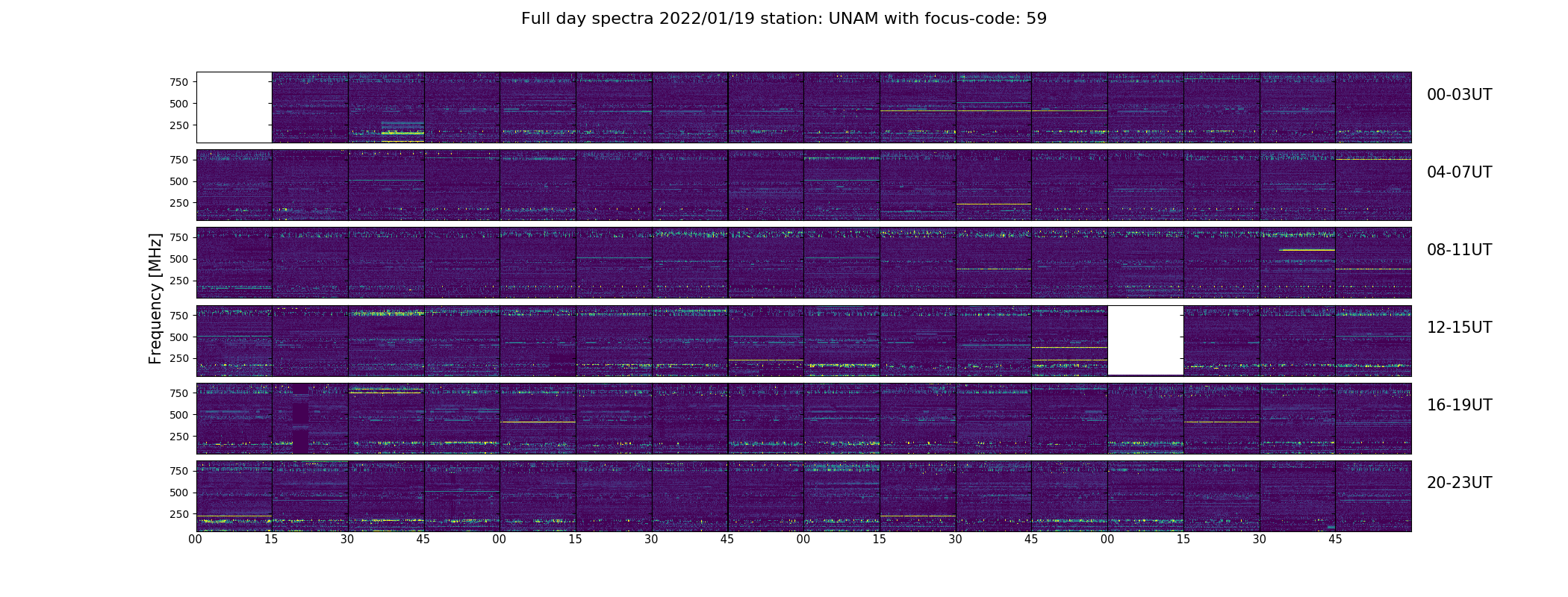 Full day spectra 2022/01/19 station: UNAM with focus-code: 59

Frequency [MHz]

750
500
250

00-03UT

750
500
250

04-07UT

750
500
250

08-11UT

750
500
250

12-15UT

750
500
250

16-19UT

750
500
250

20-23UT

00 15 30 45 00 15 30 45 00 15 30 45 00 15 30 45